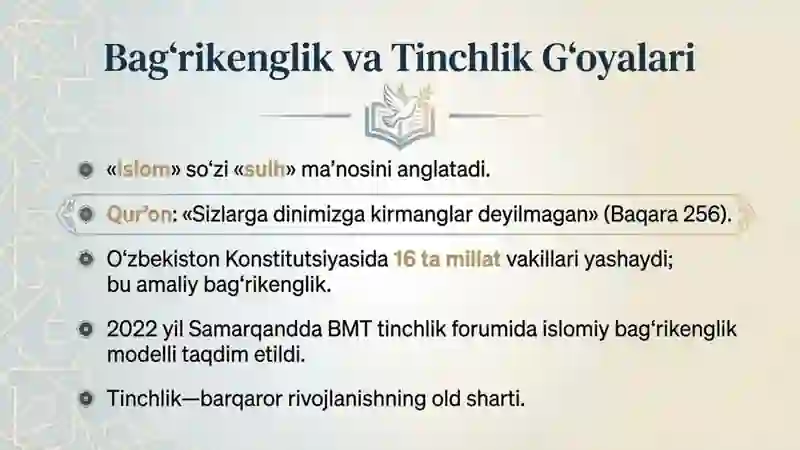 Bag‘rikenglik va Tinchlik G‘oyalari

«Islom» so‘zi «sulh» ma’nosini anglatadi.

Qur’on: «Sizlarga dinimizga kirmanglar deyilmagan» (Baqara 256).

O‘zbekiston Konstitutsiyasida 16 ta millat vakillari yashaydi; bu amaliy bag‘rikenglik.

2022 yil Samarqandda BMT tinchlik forumida islomiy bag‘rikenglik modelli taqdim etildi.

Tinchlik—barqaror rivojlanishning old sharti.